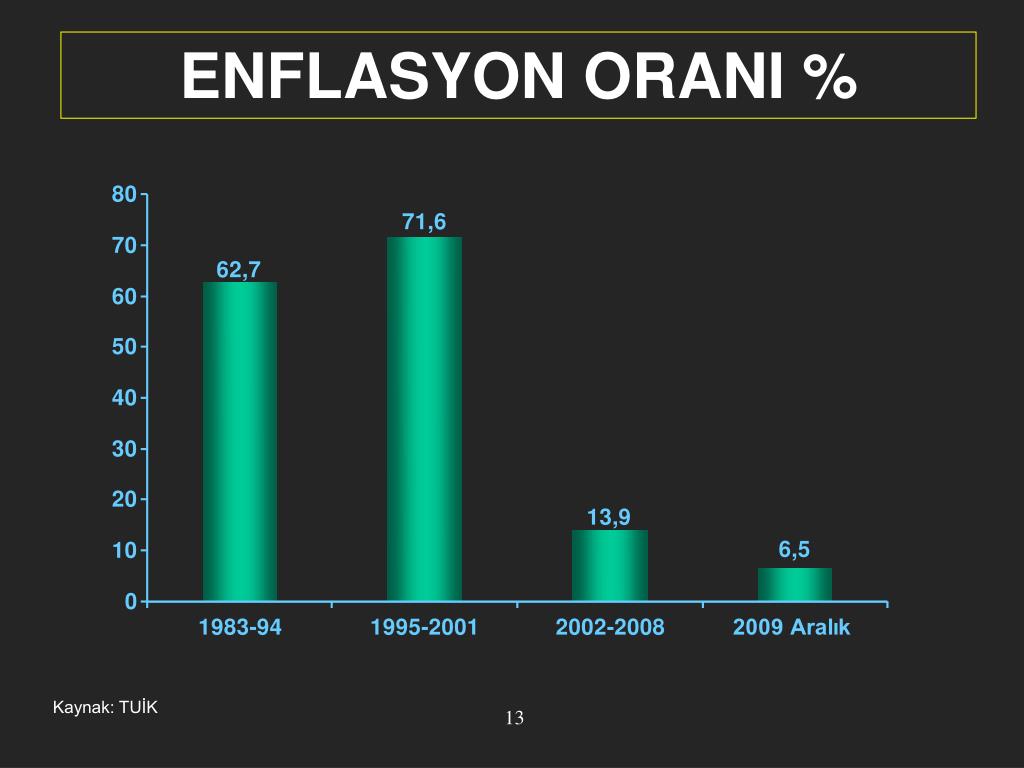 ENFLASYON ORANI %

80
70
60
50
40
30
20
10
0

62,7
71,6
13,9
6,5

1983-94
1995-2001
2002-2008
2009 Aralık

Kaynak: TUİK

13